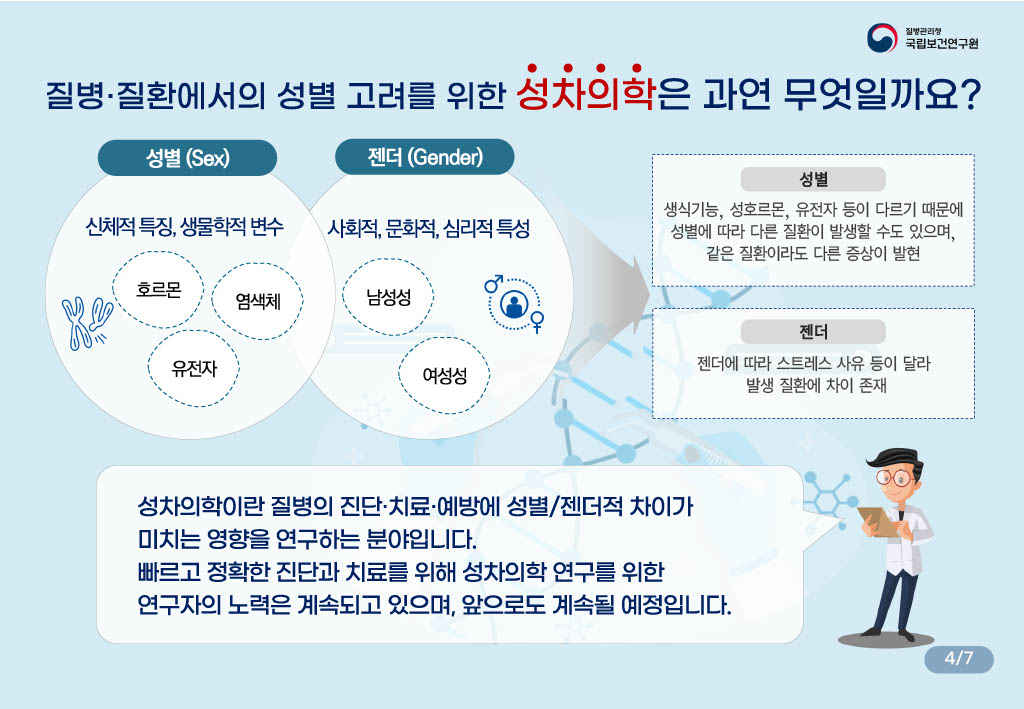 질병관리청
국립보건연구원

질병·질환에서의 성별 고려를 위한 성차의학은 과연 무엇일까요?

성별 (Sex)

신체적 특징, 생물학적 변수

호르몬

염색체

유전자

젠더 (Gender)

사회적, 문화적, 심리적 특성

남성성

여성성

성별

생식기능, 성호르몬, 유전자 등이 다르기 때문에 성별에 따라 다른 질환이 발생할 수도 있으며, 같은 질환이라도 다른 증상이 발현

젠더

젠더에 따라 스트레스 사유 등이 달라 발생 질환에 차이 존재

성차의학이란 질병의 진단·치료·예방에 성별/젠더적 차이가 미치는 영향을 연구하는 분야입니다.
빠르고 정확한 진단과 치료를 위해 성차의학 연구를 위한 연구자의 노력은 계속되고 있으며, 앞으로도 계속될 예정입니다.

4/7